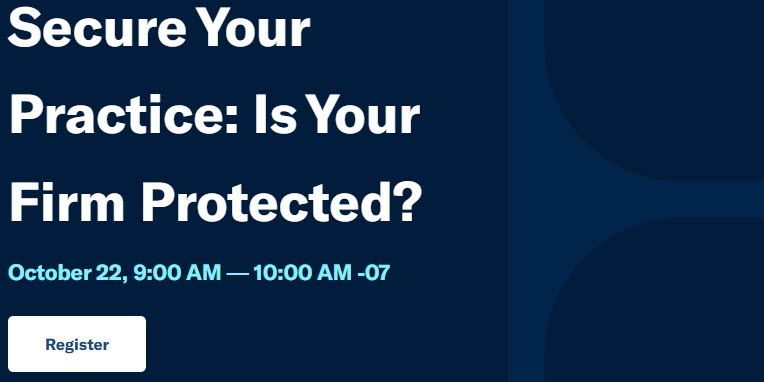 Secure Your Practice: Is Your Firm Protected?

October 22, 9:00 AM — 10:00 AM -07

Register